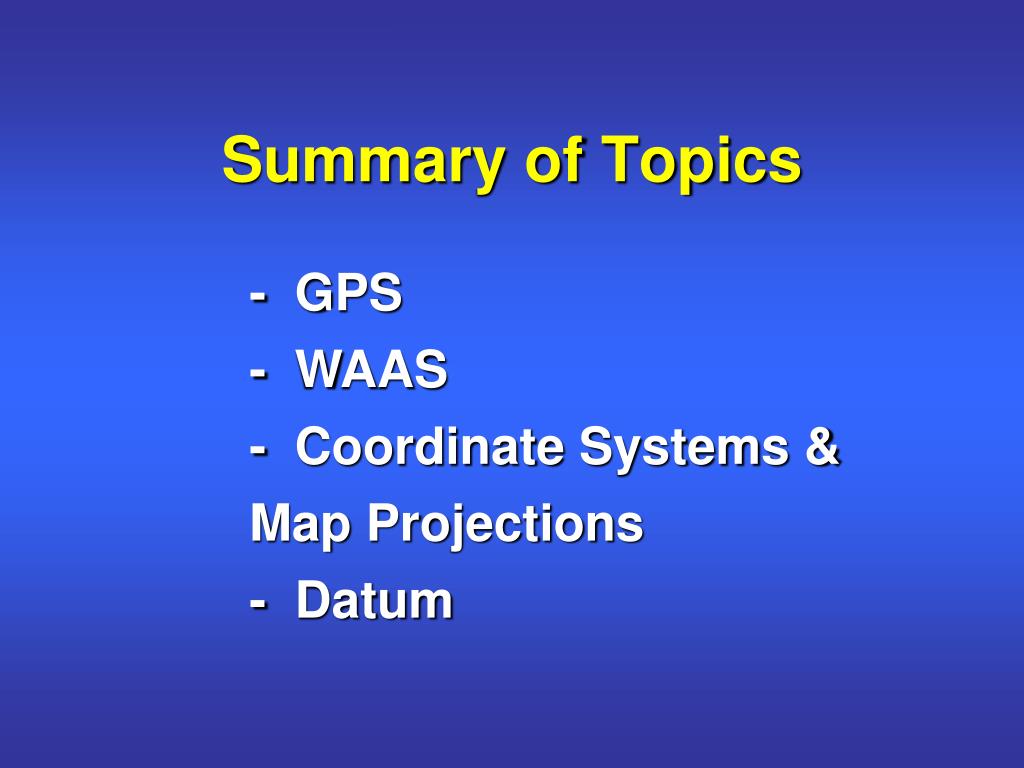 Summary of Topics

- GPS
- WAAS
- Coordinate Systems & Map Projections
- Datum